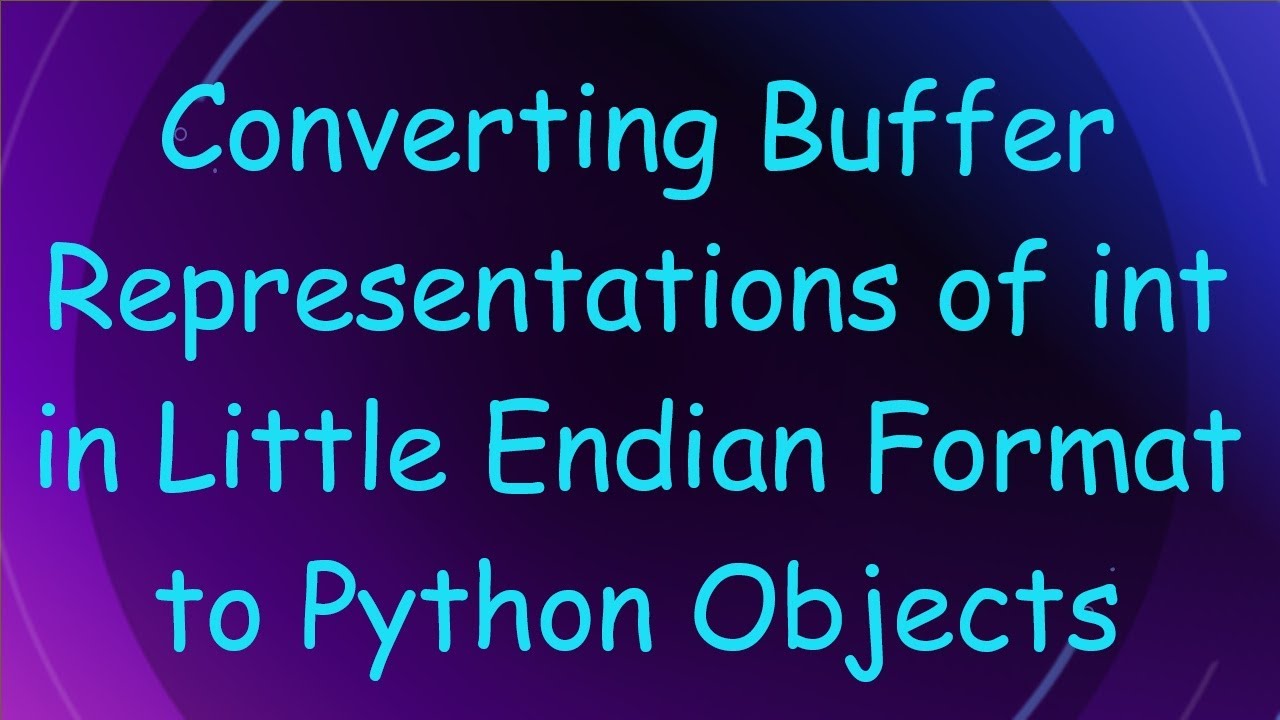 Converting Buffer Representations of int in Little Endian Format to Python Objects